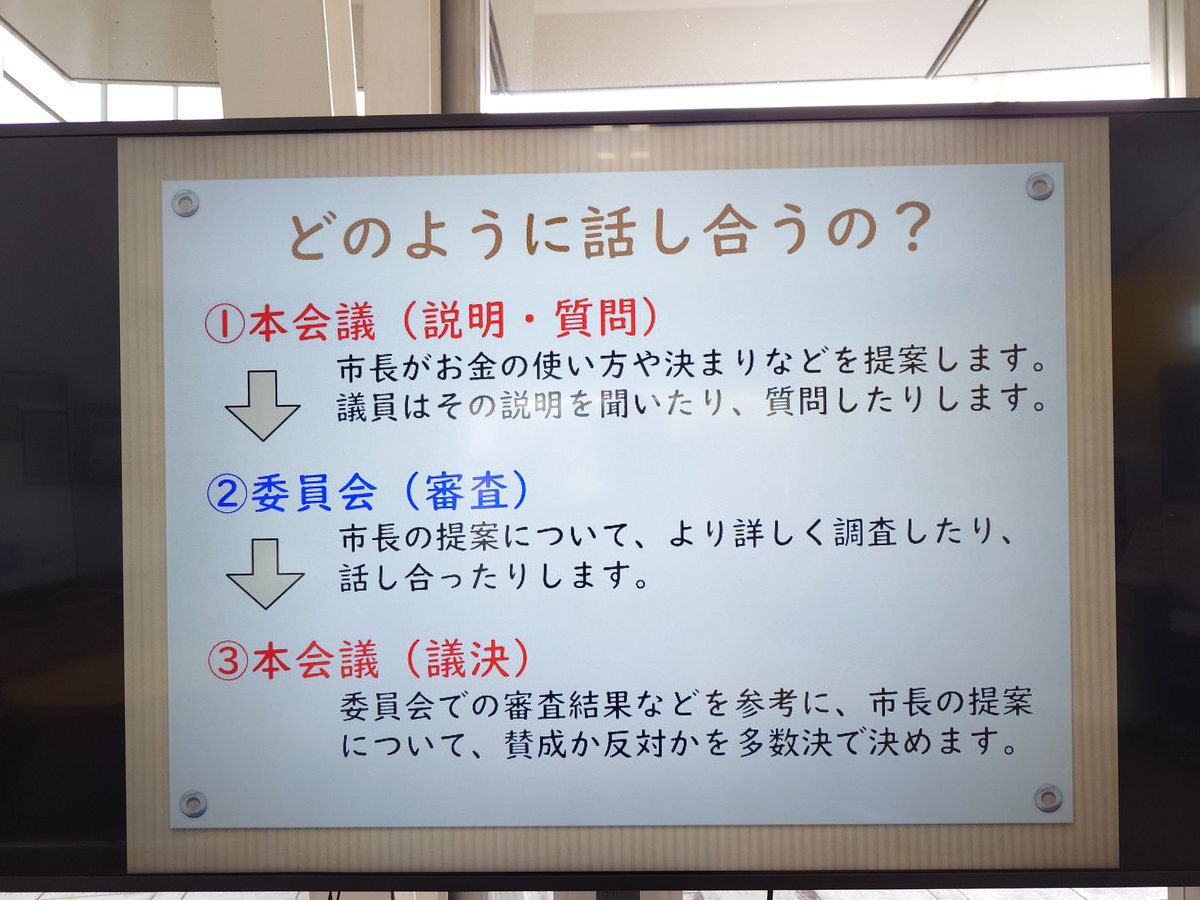 どのように話し合うの？

①本会議（説明・質問）
市長がお金の使い方や決まりなどを提案します。議員はその説明を聞いたり、質問したりします。

②委員会（審査）
市長の提案について、より詳しく調査したり、話し合ったりします。

③本会議（議決）
委員会での審査結果などを参考に、市長の提案について、賛成か反対かを多数決で決めます。